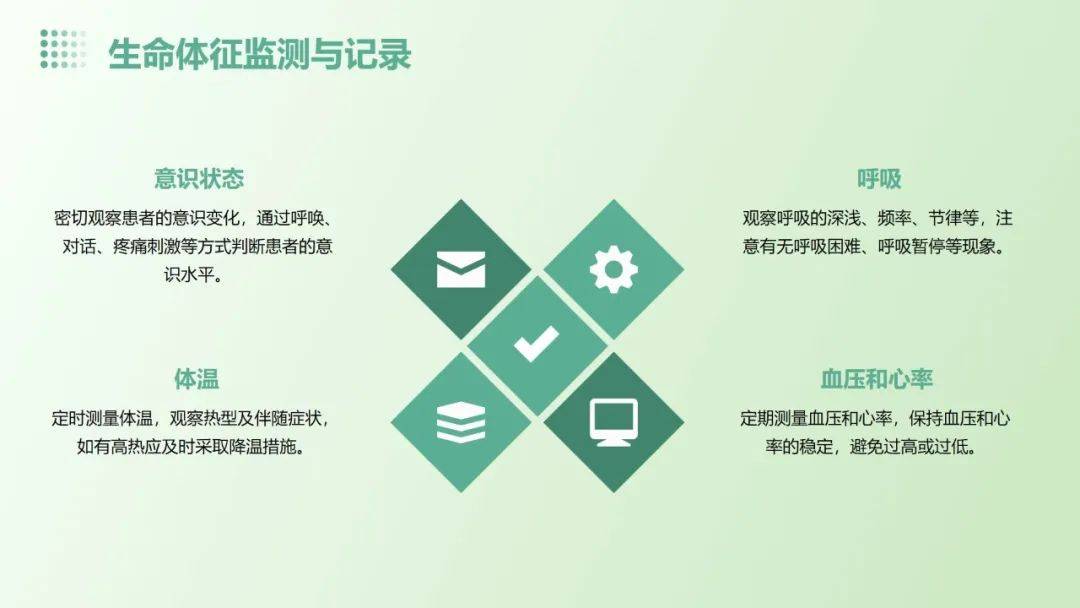 生命体征监测与记录

意识状态

密切观察患者的意识变化，通过呼唤、对话、疼痛刺激等方式判断患者的意识水平。

体温

定时测量体温，观察热型及伴随症状，如有高热应及时采取降温措施。

呼吸

观察呼吸的深浅、频率、节律等，注意有无呼吸困难、呼吸暂停等现象。

血压和心率

定期测量血压和心率，保持血压和心率的稳定，避免过高或过低。